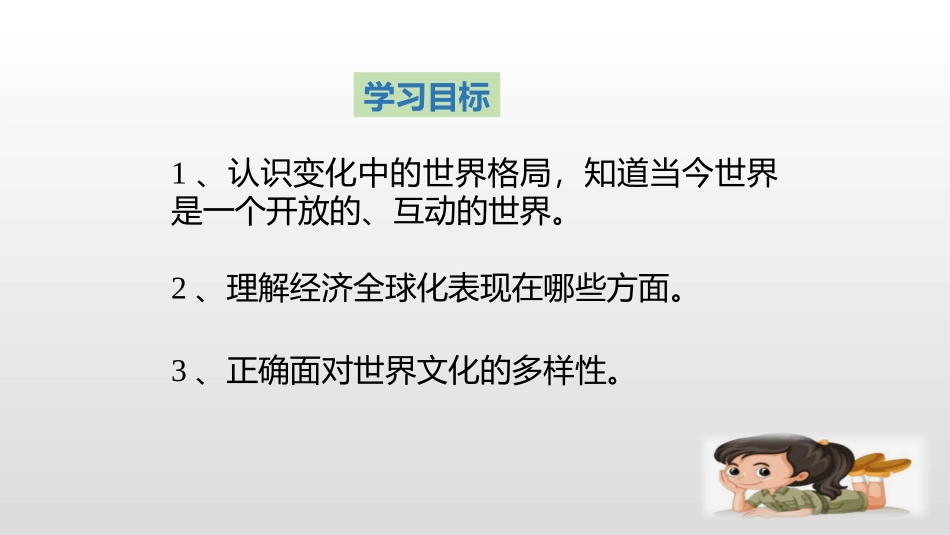 学习目标

1 、认识变化中的世界格局，知道当今世界是一个开放的、互动的世界。

2 、理解经济全球化表现在哪些方面。

3 、正确面对世界文化的多样性。